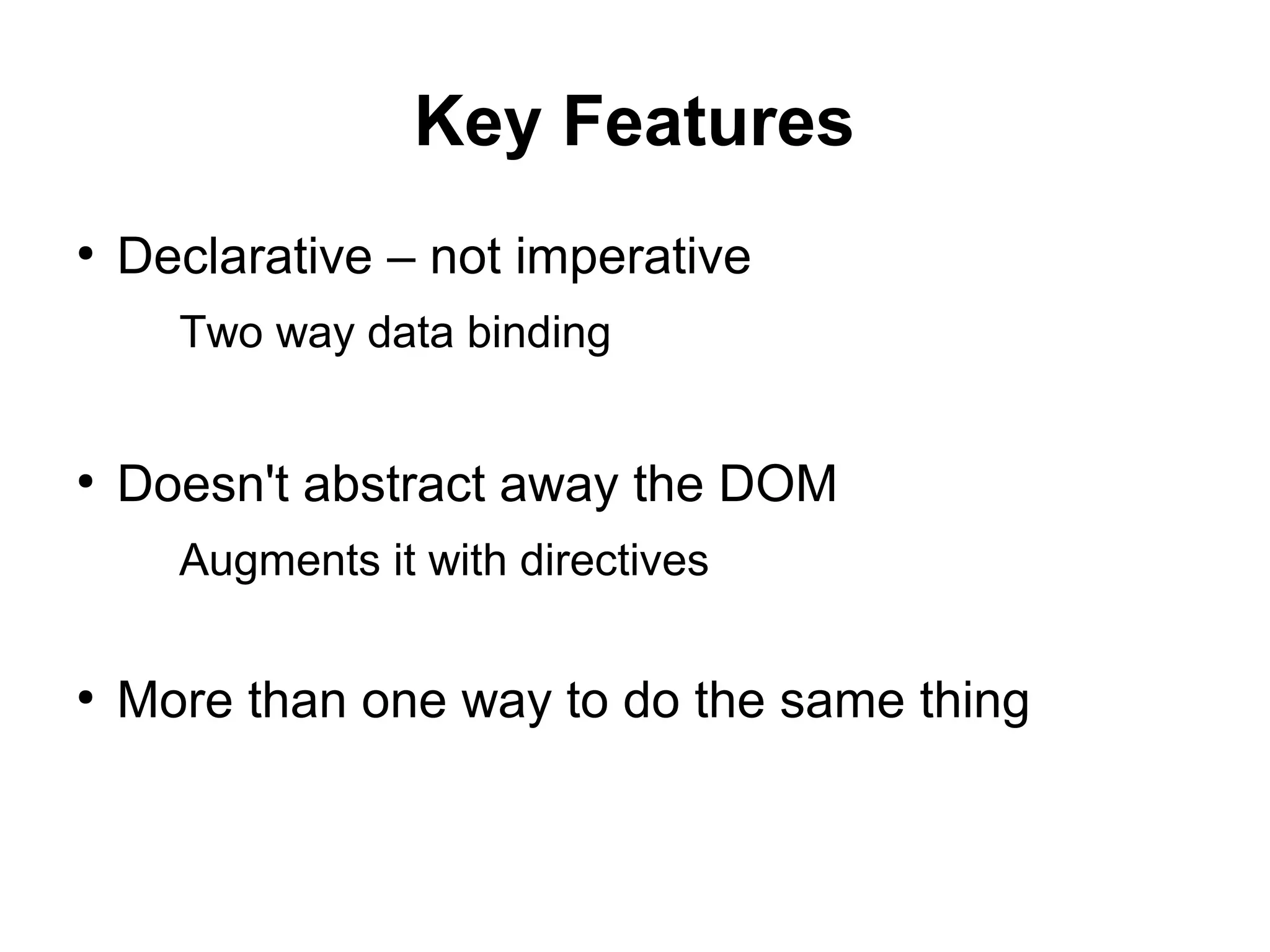 Key Features

• Declarative – not imperative

Two way data binding

• Doesn't abstract away the DOM

Augments it with directives

• More than one way to do the same thing